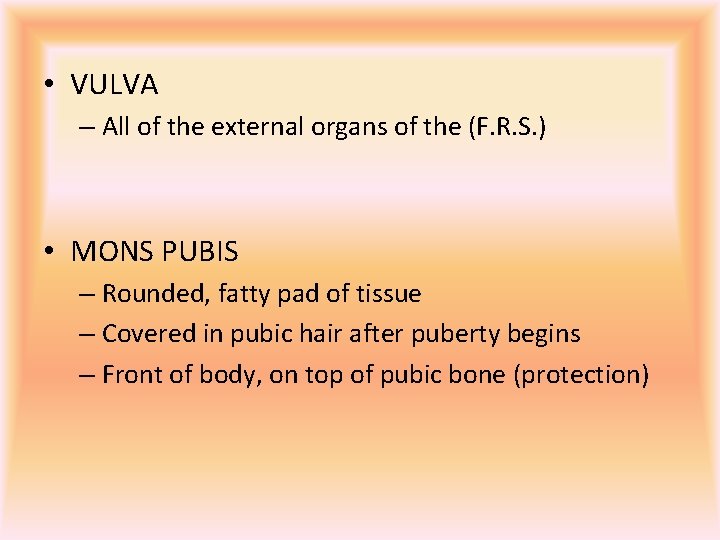 • VULVA
– All of the external organs of the (F.R.S.)

• MONS PUBIS
– Rounded, fatty pad of tissue
– Covered in pubic hair after puberty begins
– Front of body, on top of pubic bone (protection)